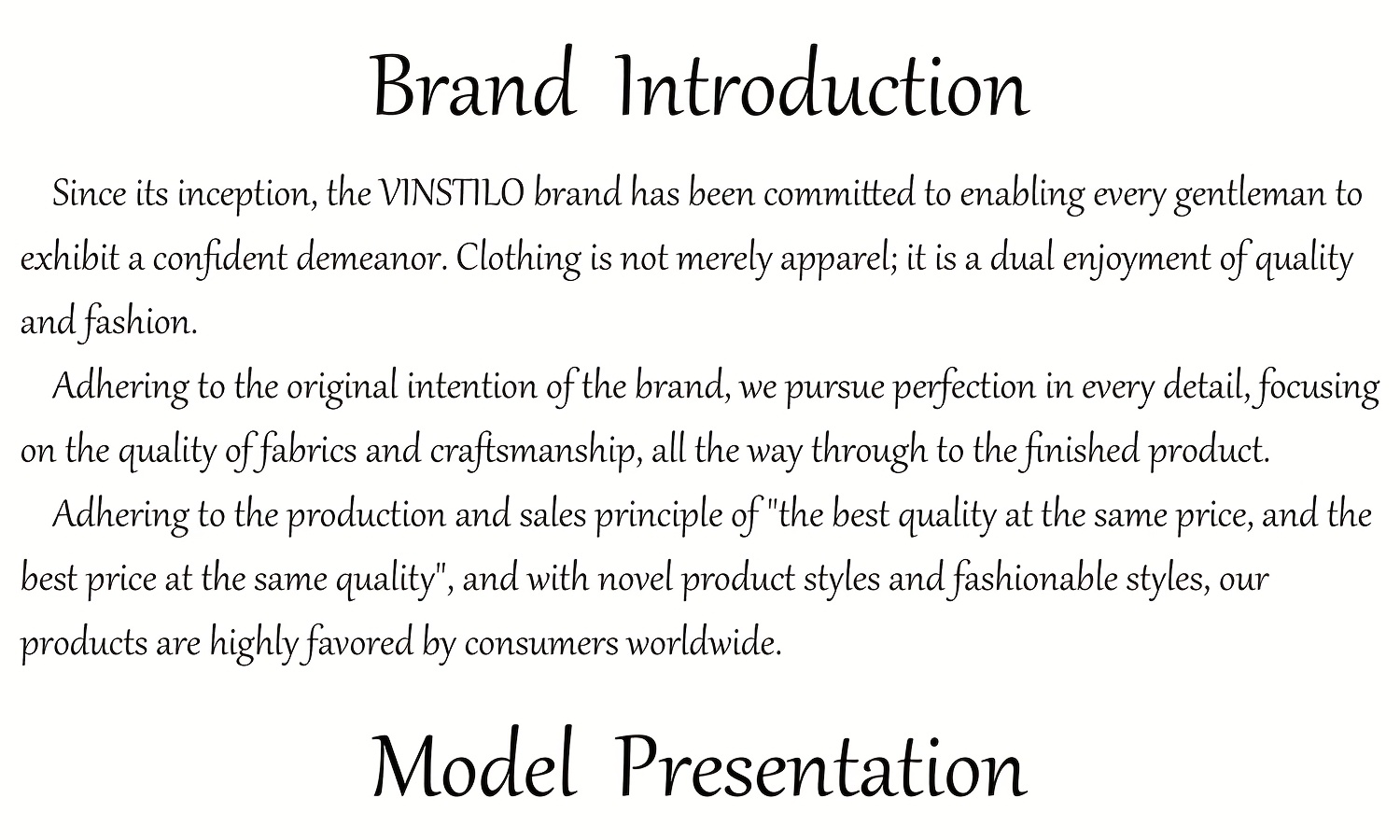 Brand Introduction

Since its inception, the VINSTILO brand has been committed to enabling every gentleman to exhibit a confident demeanor. Clothing is not merely apparel; it is a dual enjoyment of quality and fashion.

Adhering to the original intention of the brand, we pursue perfection in every detail, focusing on the quality of fabrics and craftsmanship, all the way through to the finished product.

Adhering to the production and sales principle of "the best quality at the same price, and the best price at the same quality", and with novel product styles and fashionable styles, our products are highly favored by consumers worldwide.

Model Presentation